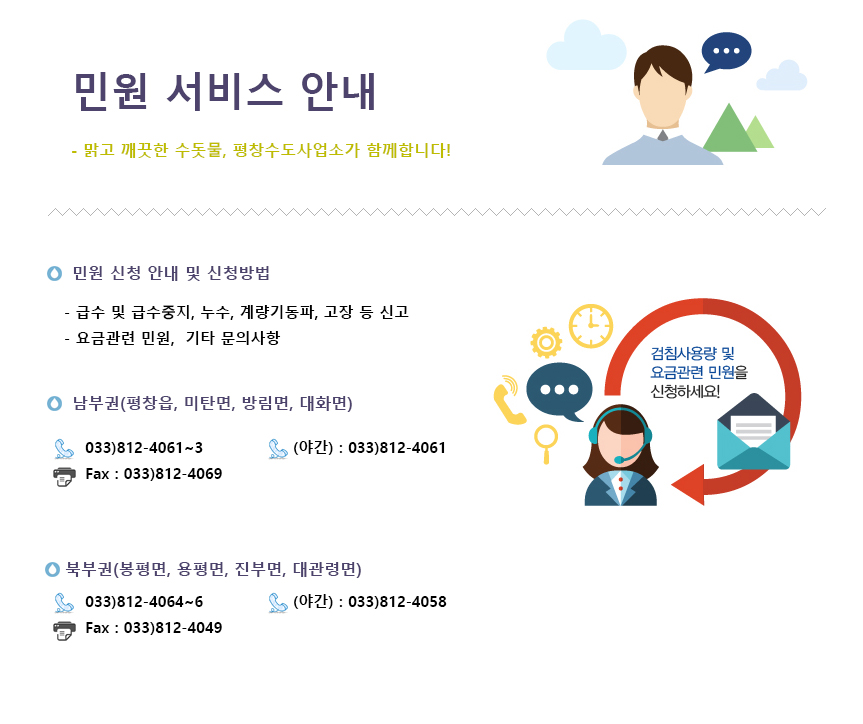 민원 서비스 안내

- 맑고 깨끗한 수돗물, 평창수도사업소가 함께합니다!

민원 신청 안내 및 신청방법

- 급수 및 급수중지, 누수, 계량기동파, 고장 등 신고
- 요금관련 민원, 기타 문의사항

검침사용량 및 요금관련 민원을 신청하세요!

남부권(평창읍, 미탄면, 방림면, 대화면)

033)812-4061~3
(야간) : 033)812-4061
Fax : 033)812-4069

북부권(봉평면, 용평면, 진부면, 대관령면)

033)812-4064~6
(야간) : 033)812-4058
Fax : 033)812-4049